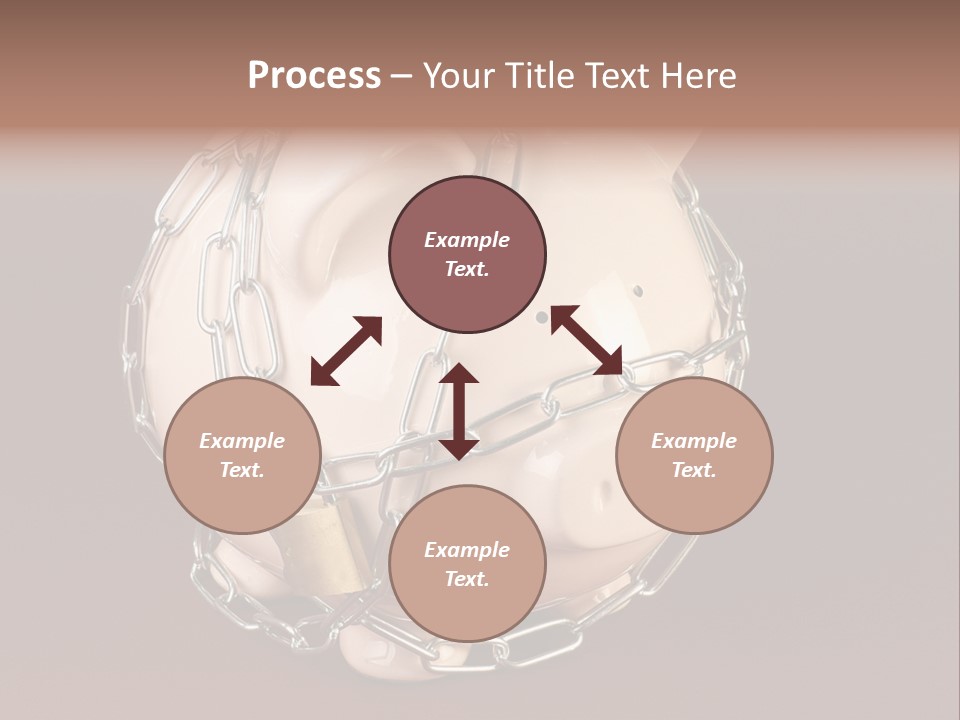 Process – Your Title Text Here

Example Text.

Example Text.

Example Text.

Example Text.